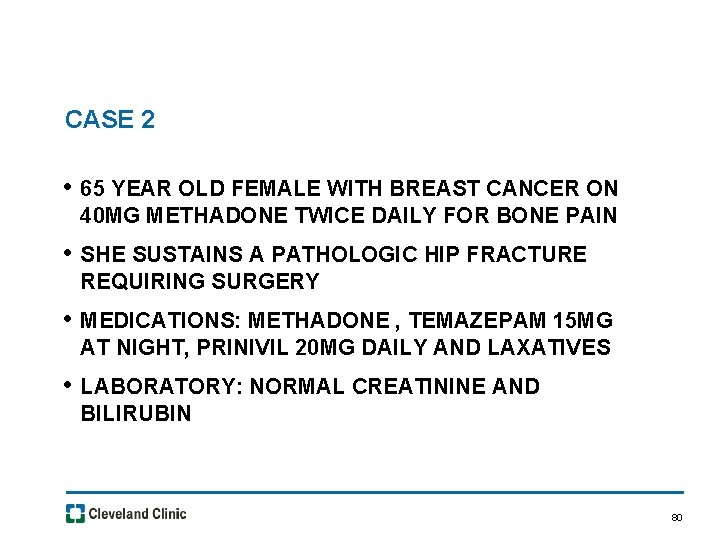 CASE 2

• 65 YEAR OLD FEMALE WITH BREAST CANCER ON 40MG METHADONE TWICE DAILY FOR BONE PAIN

• SHE SUSTAINS A PATHOLOGIC HIP FRACTURE REQUIRING SURGERY

• MEDICATIONS: METHADONE , TEMAZEPAM 15MG AT NIGHT, PRINIVIL 20MG DAILY AND LAXATIVES

• LABORATORY: NORMAL CREATININE AND BILIRUBIN

Cleveland Clinic

80